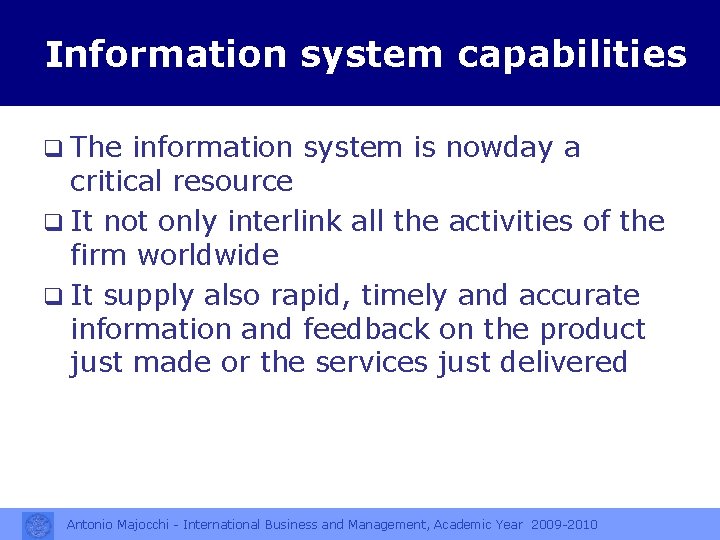 Information system capabilities

❑ The information system is nowday a critical resource

❑ It not only interlink all the activities of the firm worldwide

❑ It supply also rapid, timely and accurate information and feedback on the product just made or the services just delivered

Antonio Majocchi - International Business and Management, Academic Year 2009-2010